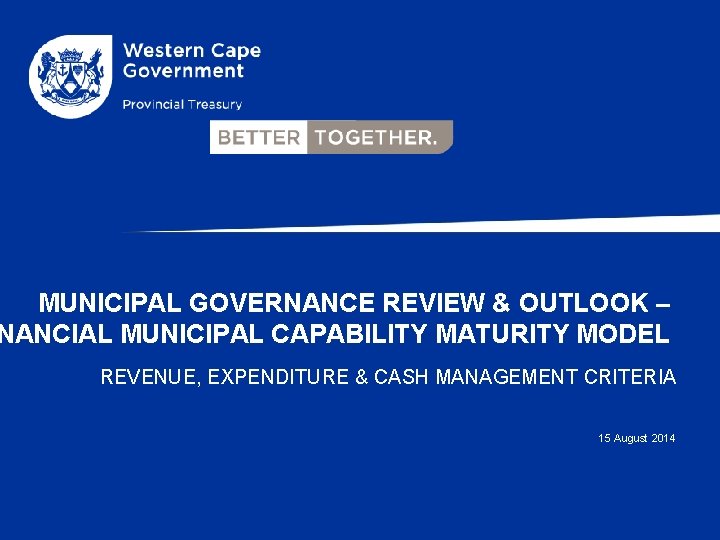 Western Cape Government

Provincial Treasury

BETTER TOGETHER.

MUNICIPAL GOVERNANCE REVIEW & OUTLOOK – NANCIAL MUNICIPAL CAPABILITY MATURITY MODEL

REVENUE, EXPENDITURE & CASH MANAGEMENT CRITERIA

15 August 2014